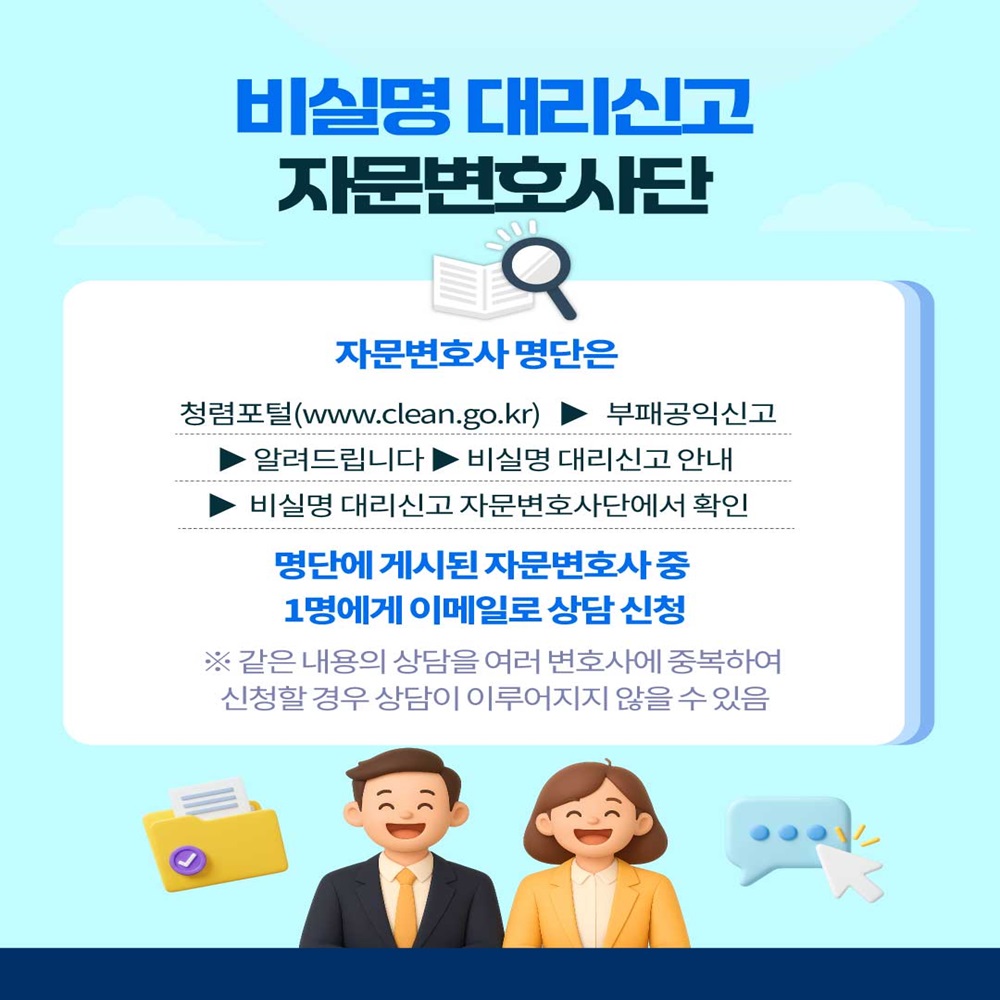 비실명 대리신고
자문변호사단

자문변호사 명단은

청렴포털(www.clean.go.kr) ▶ 부패공익신고
▶ 알려드립니다 ▶ 비실명 대리신고 안내
▶ 비실명 대리신고 자문변호사단에서 확인

명단에 게시된 자문변호사 중
1명에게 이메일로 상담 신청

※ 같은 내용의 상담을 여러 변호사에 중복하여
신청할 경우 상담이 이루어지지 않을 수 있음